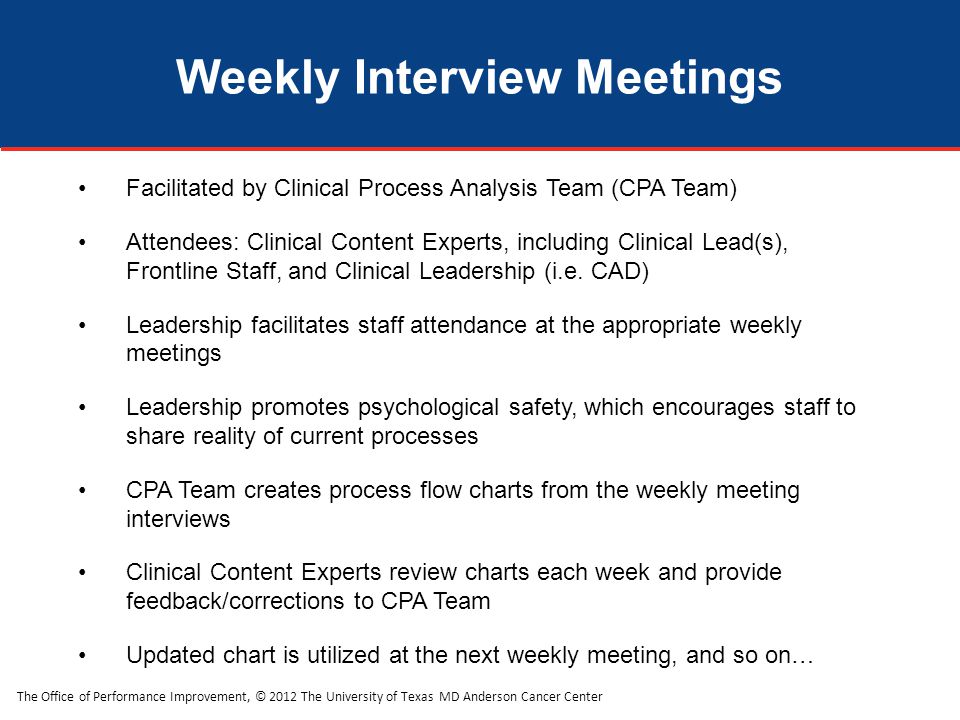 Weekly Interview Meetings

• Facilitated by Clinical Process Analysis Team (CPA Team)

• Attendees: Clinical Content Experts, including Clinical Lead(s), Frontline Staff, and Clinical Leadership (i.e. CAD)

• Leadership facilitates staff attendance at the appropriate weekly meetings

• Leadership promotes psychological safety, which encourages staff to share reality of current processes

• CPA Team creates process flow charts from the weekly meeting interviews

• Clinical Content Experts review charts each week and provide feedback/corrections to CPA Team

• Updated chart is utilized at the next weekly meeting, and so on…

The Office of Performance Improvement, © 2012 The University of Texas MD Anderson Cancer Center